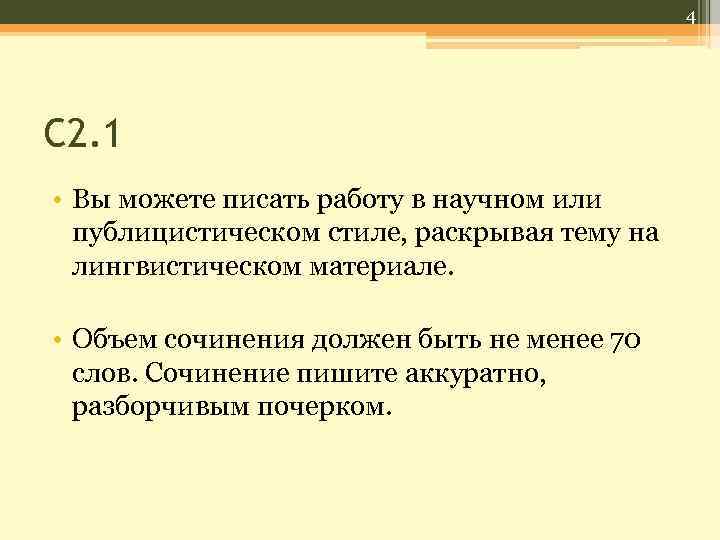 4

С2.1

• Вы можете писать работу в научном или публицистическом стиле, раскрывая тему на лингвистическом материале.

• Объем сочинения должен быть не менее 70 слов. Сочинение пишите аккуратно, разборчивым почерком.